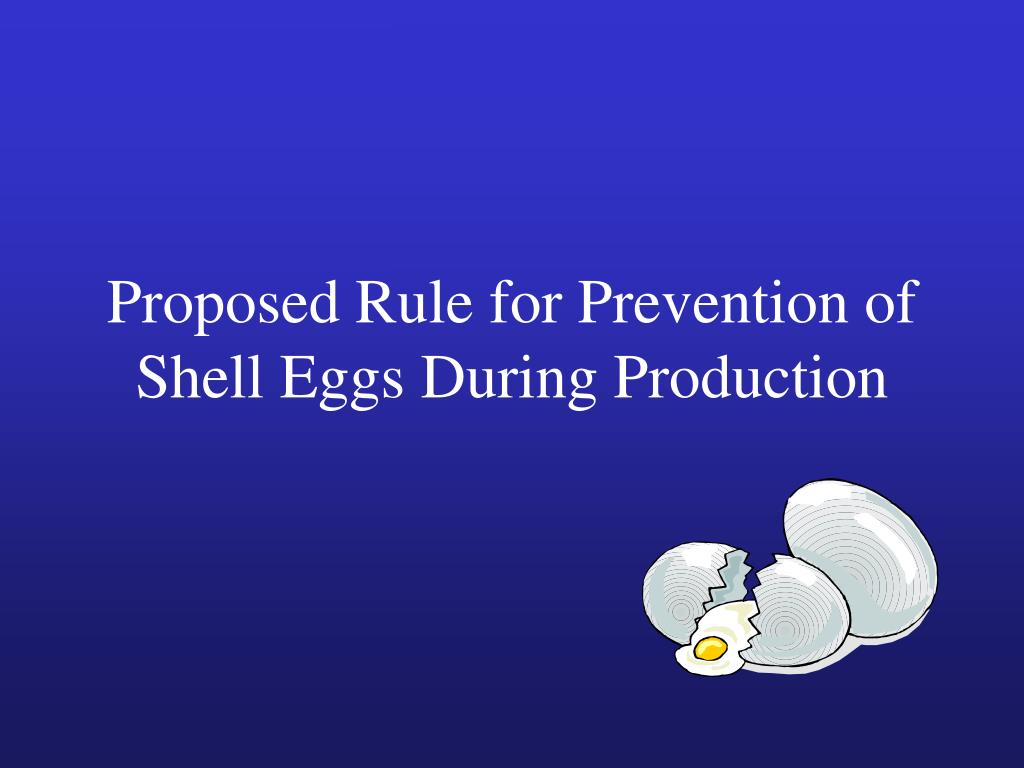 Proposed Rule for Prevention of Shell Eggs During Production